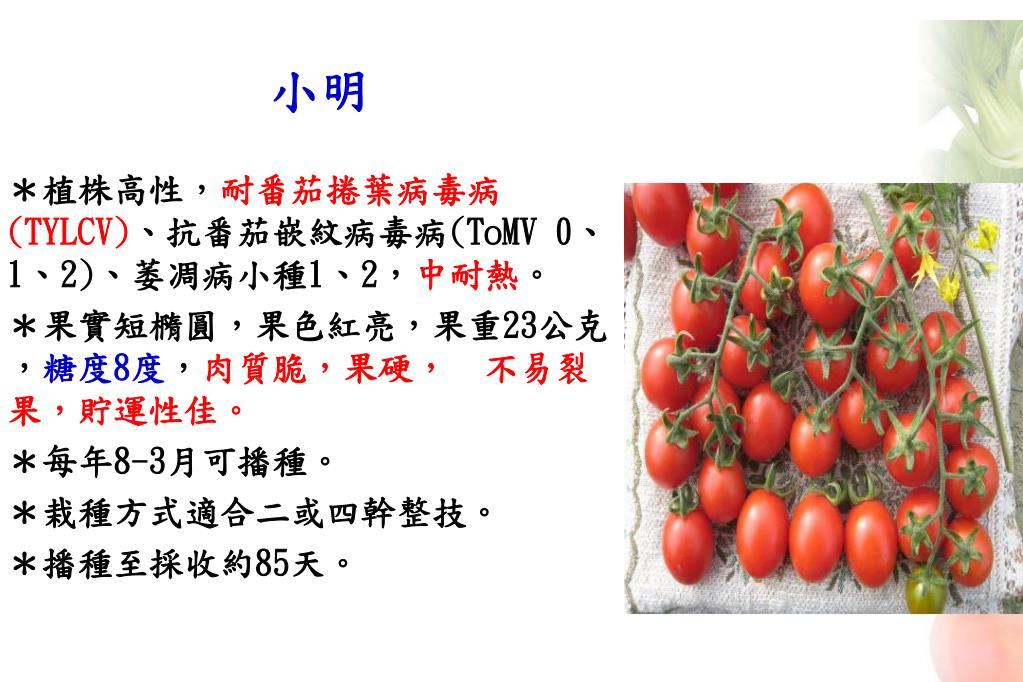 小明

＊植株高性，耐番茄捲葉病毒病(TYLCV)、抗番茄嵌紋病毒病(ToMV 0、1、2)、萎凋病小種1、2，中耐熱。

＊果實短橢圓，果色紅亮，果重23公克，糖度8度，肉質脆，果硬，　不易裂果，貯運性佳。

＊每年8-3月可播種。

＊栽種方式適合二或四幹整技。

＊播種至採收約85天。